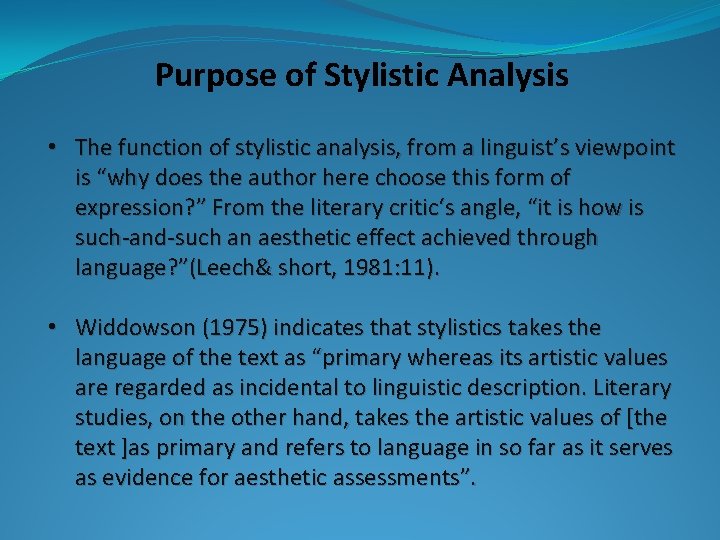 Purpose of Stylistic Analysis

• The function of stylistic analysis, from a linguist's viewpoint is "why does the author here choose this form of expression?" From the literary critic's angle, "it is how is such-and-such an aesthetic effect achieved through language?"(Leech& short, 1981:11).

• Widdowson (1975) indicates that stylistics takes the language of the text as "primary whereas its artistic values are regarded as incidental to linguistic description. Literary studies, on the other hand, takes the artistic values of [the text ]as primary and refers to language in so far as it serves as evidence for aesthetic assessments".